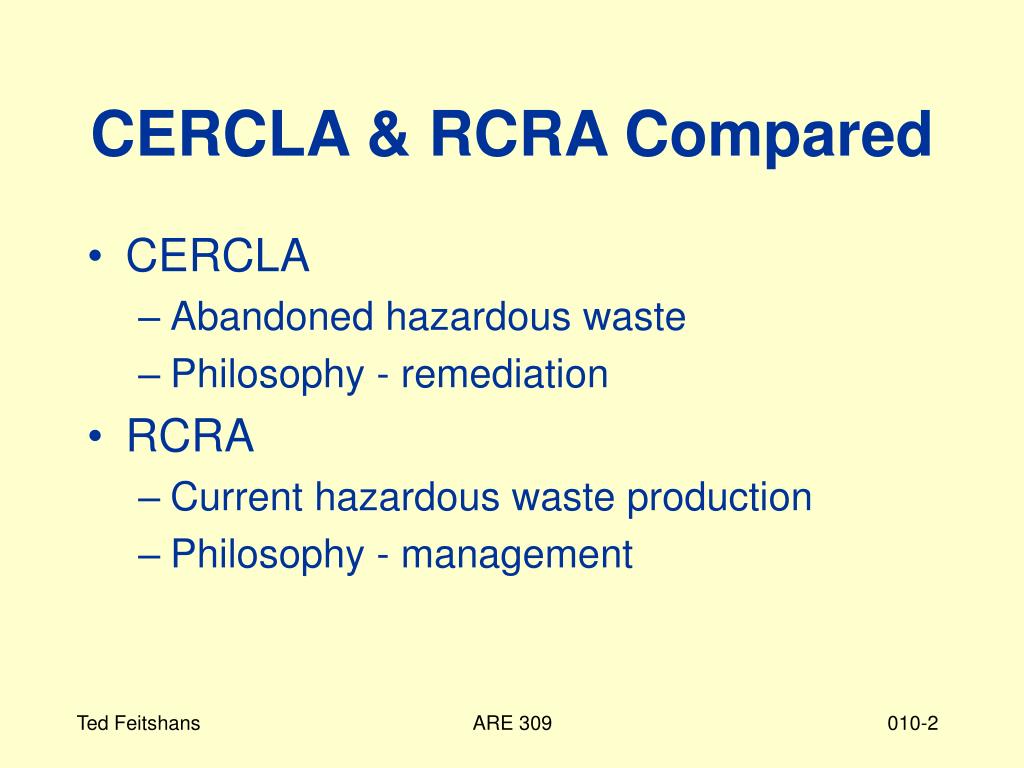 CERCLA & RCRA Compared

• CERCLA
– Abandoned hazardous waste
– Philosophy - remediation
• RCRA
– Current hazardous waste production
– Philosophy - management

Ted Feitshans ARE 309 010-2